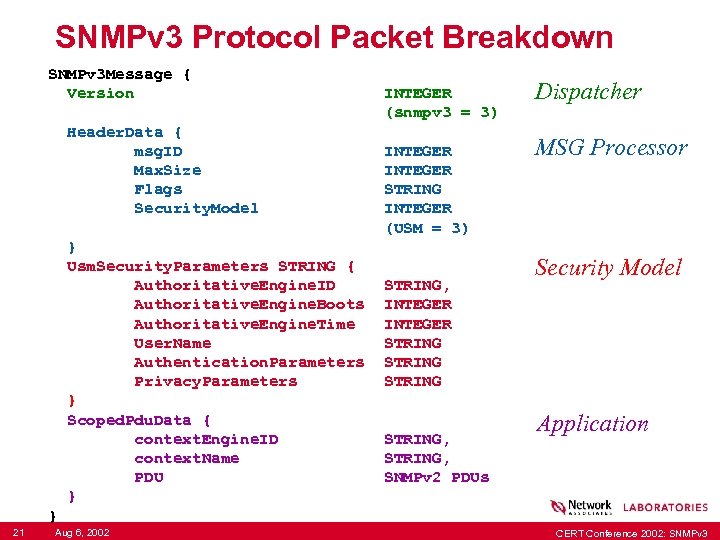 SNMPv3 Protocol Packet Breakdown

SNMPv3Message {
Version INTEGER (snmpv3 = 3)
HeaderData {
msgID INTEGER
MaxSize INTEGER
Flags STRING
SecurityModel INTEGER (USM = 3)
}
UsmSecurityParameters STRING {
AuthoritativeEngineID STRING,
AuthoritativeEngineBoots INTEGER
AuthoritativeEngineTime INTEGER
UserName STRING
AuthenticationParameters STRING
PrivacyParameters STRING
}
ScopedPduData {
contextEngineID STRING,
contextName STRING,
PDU SNMPv2 PDUs
}
}

Dispatcher

MSG Processor

Security Model

Application

Network ASSOCIATES LABORATORIES

21 Aug 6, 2002 CERT Conference 2002: SNMPv3